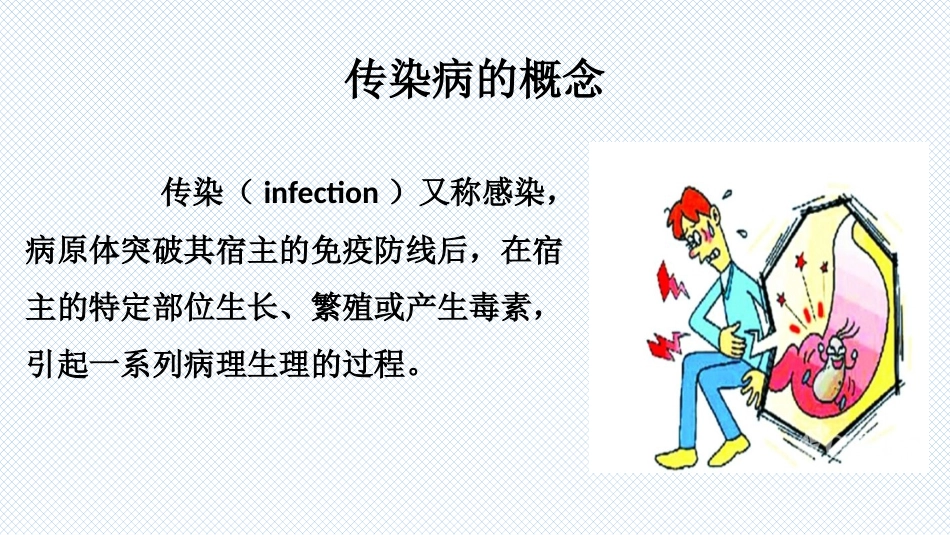 传染病的概念

传染（ infection ）又称感染，病原体突破其宿主的免疫防线后，在宿主的特定部位生长、繁殖或产生毒素，引起一系列病理生理的过程。